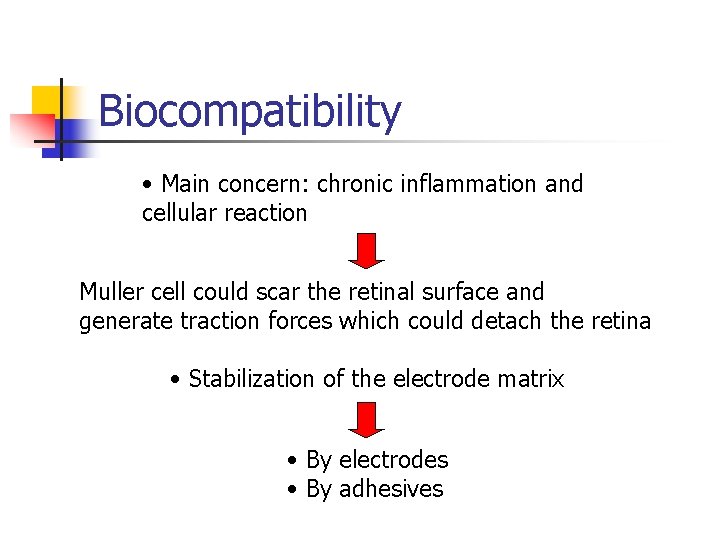 Biocompatibility

• Main concern: chronic inflammation and cellular reaction

Muller cell could scar the retinal surface and generate traction forces which could detach the retina

• Stabilization of the electrode matrix

• By electrodes
• By adhesives